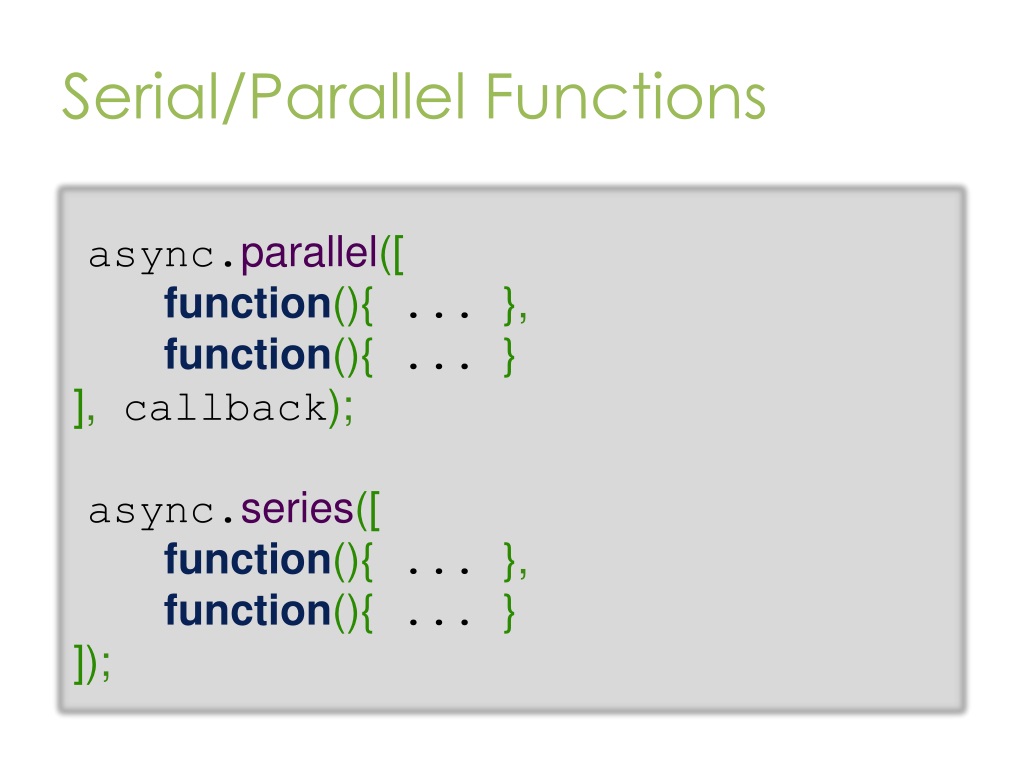 Serial/Parallel Functions

async.parallel([
    function(){ ... },
    function(){ ... }
], callback);

async.series([
    function(){ ... },
    function(){ ... }
]);